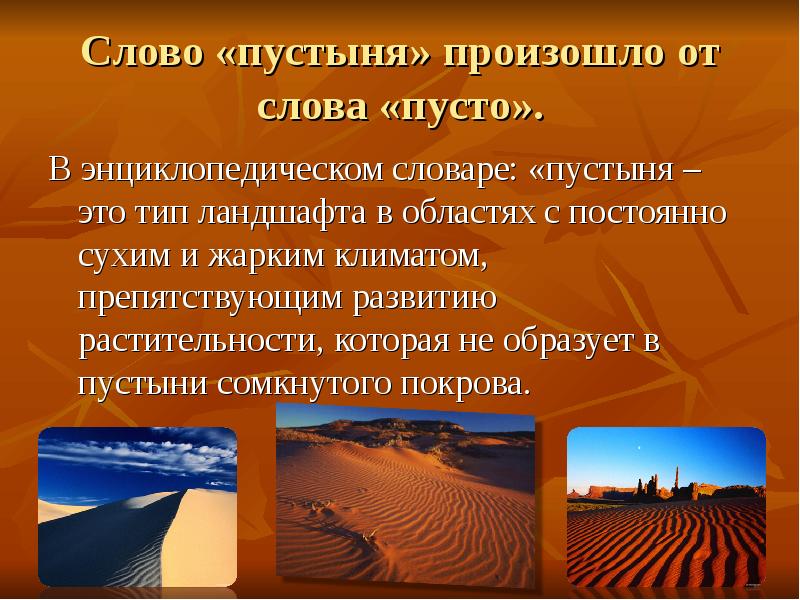 Слово «пустыня» произошло от слова «пусто».

В энциклопедическом словаре: «пустыня – это тип ландшафта в областях с постоянно сухим и жарким климатом, препятствующим развитию растительности, которая не образует в пустыни сомкнутого покрова.